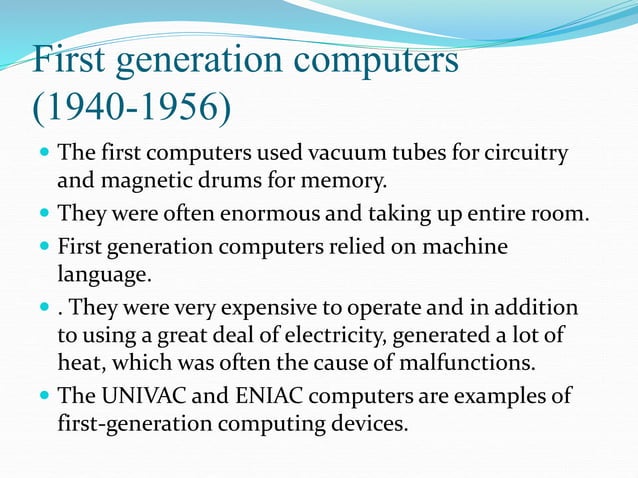 First generation computers (1940-1956)

- The first computers used vacuum tubes for circuitry and magnetic drums for memory.
- They were often enormous and taking up entire room.
- First generation computers relied on machine language.
- . They were very expensive to operate and in addition to using a great deal of electricity, generated a lot of heat, which was often the cause of malfunctions.
- The UNIVAC and ENIAC computers are examples of first-generation computing devices.